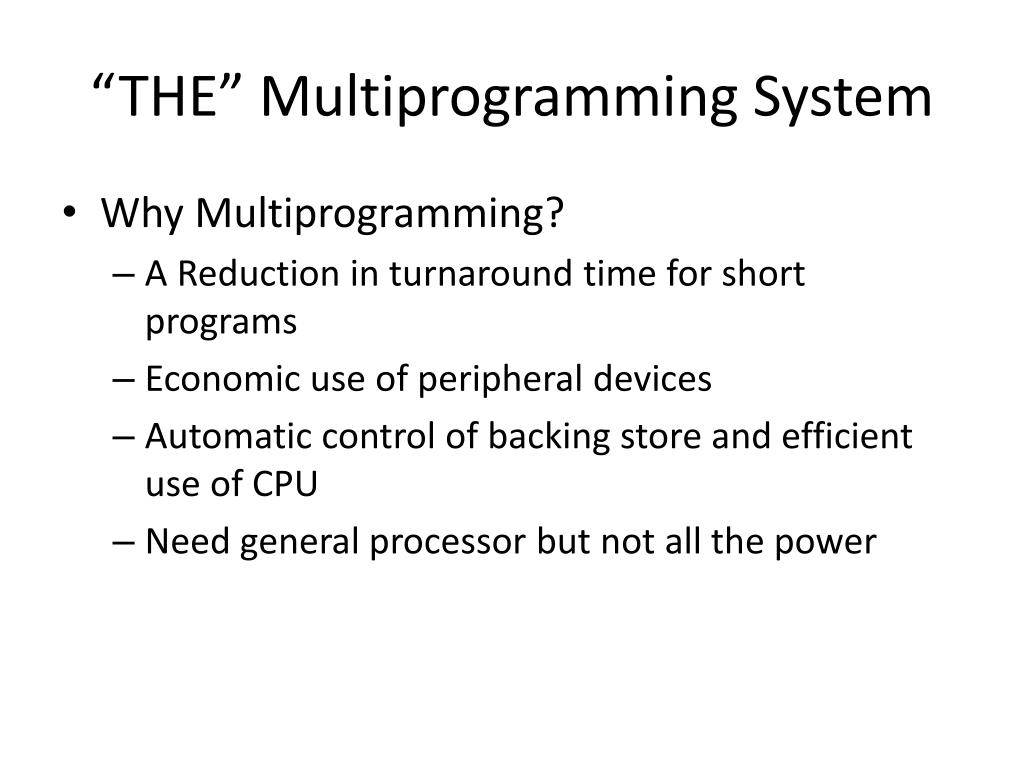 “THE” Multiprogramming System

• Why Multiprogramming?
– A Reduction in turnaround time for short programs
– Economic use of peripheral devices
– Automatic control of backing store and efficient use of CPU
– Need general processor but not all the power